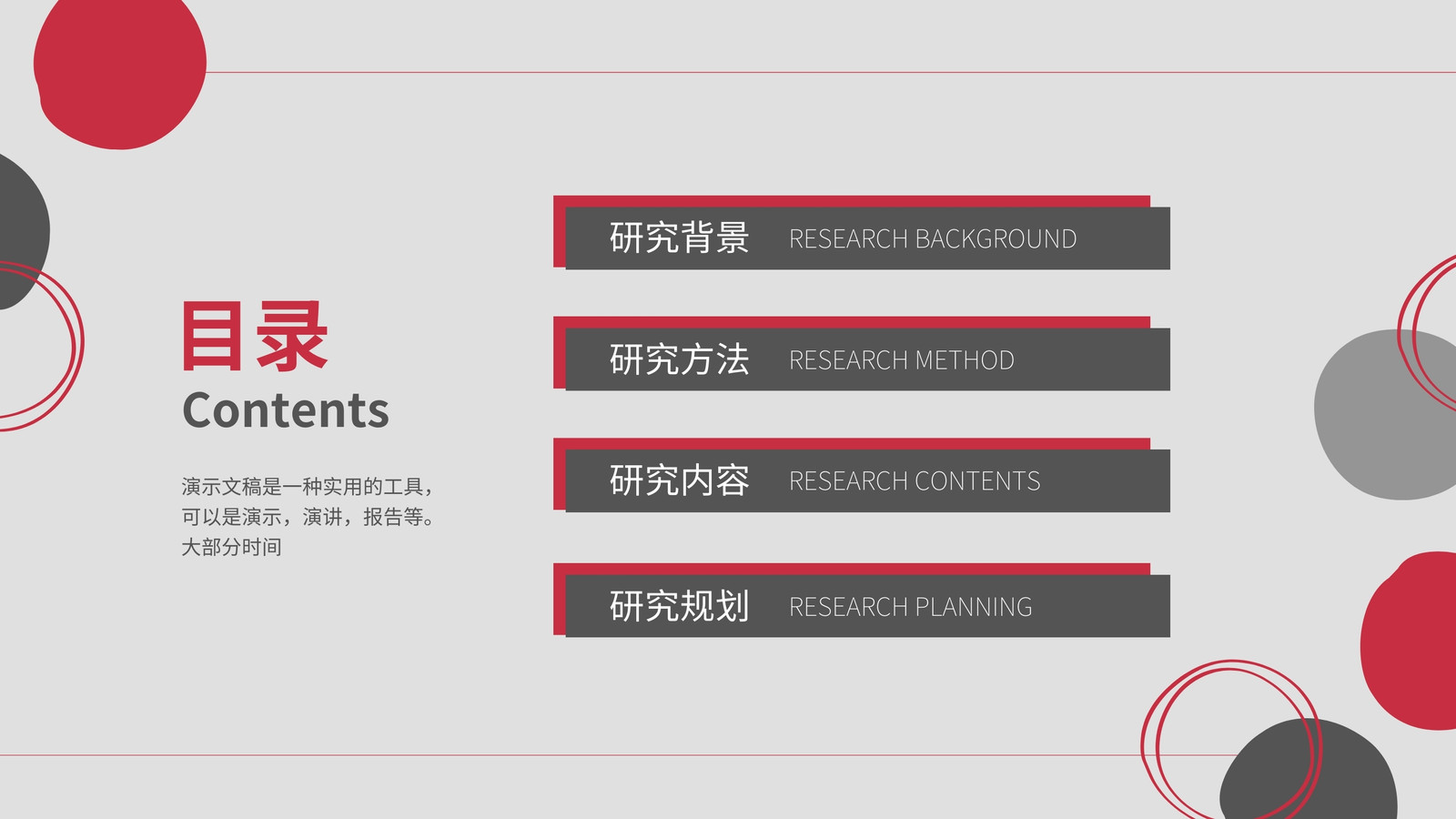 目录
Contents

演示文稿是一种实用的工具，可以是演示，演讲，报告等。大部分时间

研究背景 RESEARCH BACKGROUND

研究方法 RESEARCH METHOD

研究内容 RESEARCH CONTENTS

研究规划 RESEARCH PLANNING